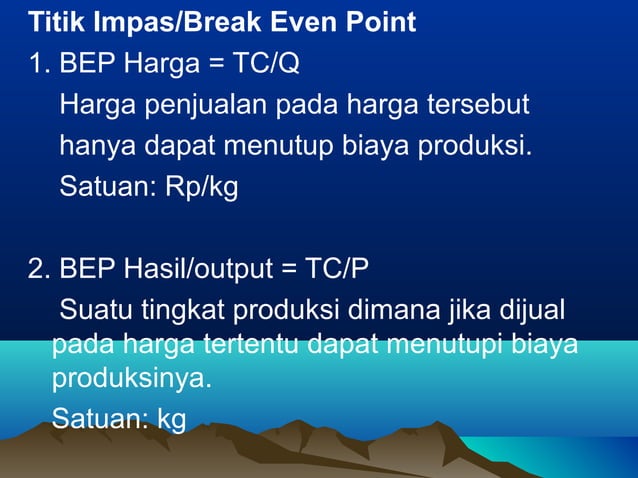 Titik Impas/Break Even Point

1. BEP Harga = TC/Q

Harga penjualan pada harga tersebut hanya dapat menutup biaya produksi.

Satuan: Rp/kg

2. BEP Hasil/output = TC/P

Suatu tingkat produksi dimana jika dijual pada harga tertentu dapat menutupi biaya produksinya.

Satuan: kg